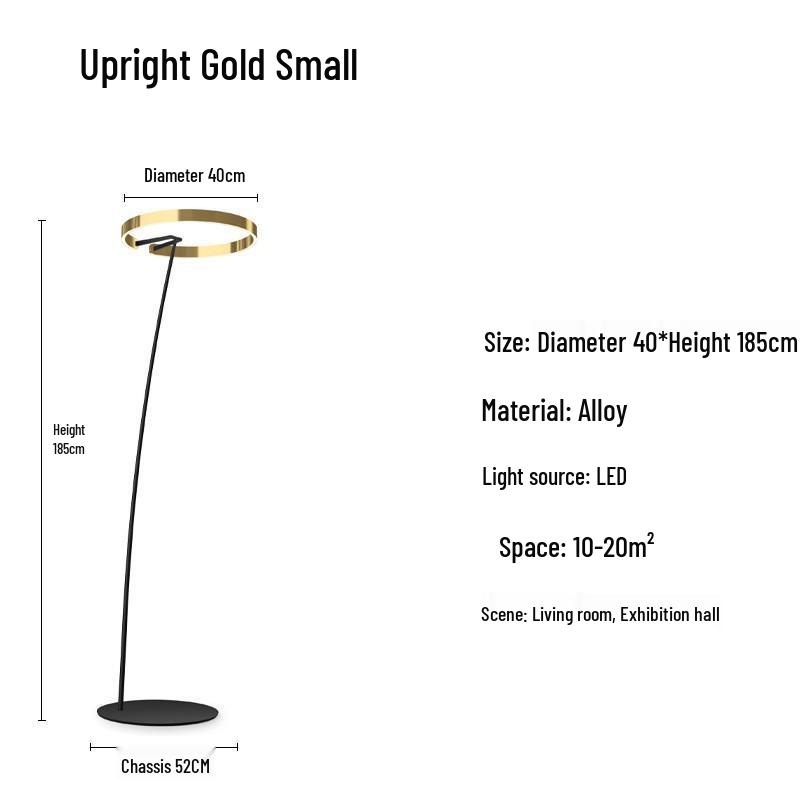 Upright Gold Small

Diameter 40cm

Height 185cm

Chassis 52CM

Size: Diameter 40*Height 185cm

Material: Alloy

Light source: LED

Space: 10-20m$^2$

Scene: Living room, Exhibition hall